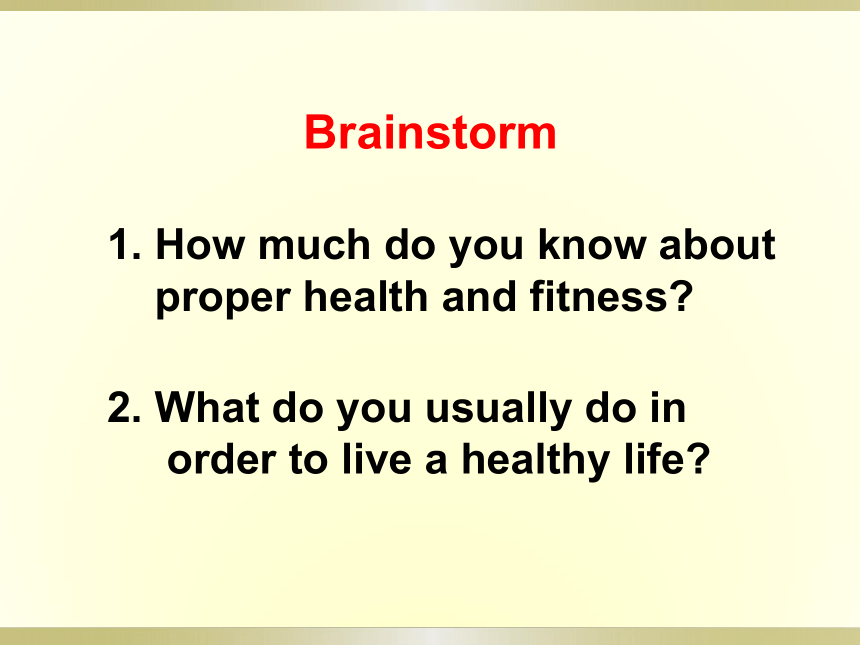 Brainstorm

1. How much do you know about proper health and fitness?

2. What do you usually do in order to live a healthy life?